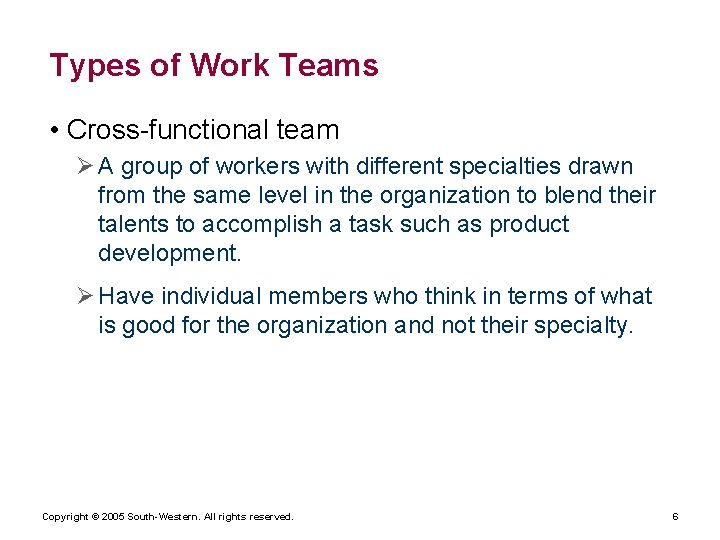 Types of Work Teams

• Cross-functional team

➢ A group of workers with different specialties drawn from the same level in the organization to blend their talents to accomplish a task such as product development.

➢ Have individual members who think in terms of what is good for the organization and not their specialty.

Copyright © 2005 South-Western. All rights reserved.

6